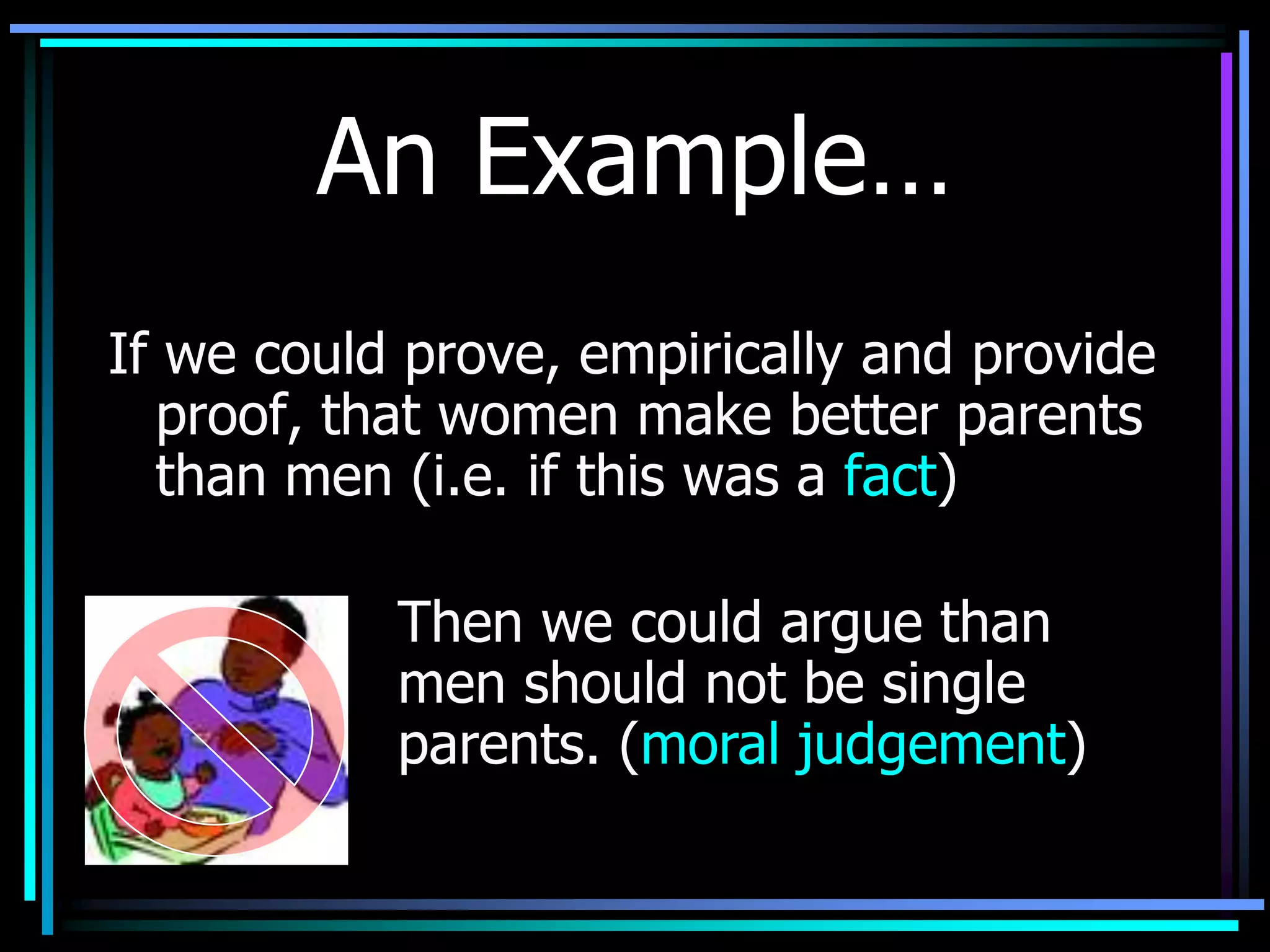 An Example…

If we could prove, empirically and provide proof, that women make better parents than men (i.e. if this was a fact)

Then we could argue than men should not be single parents. (moral judgement)